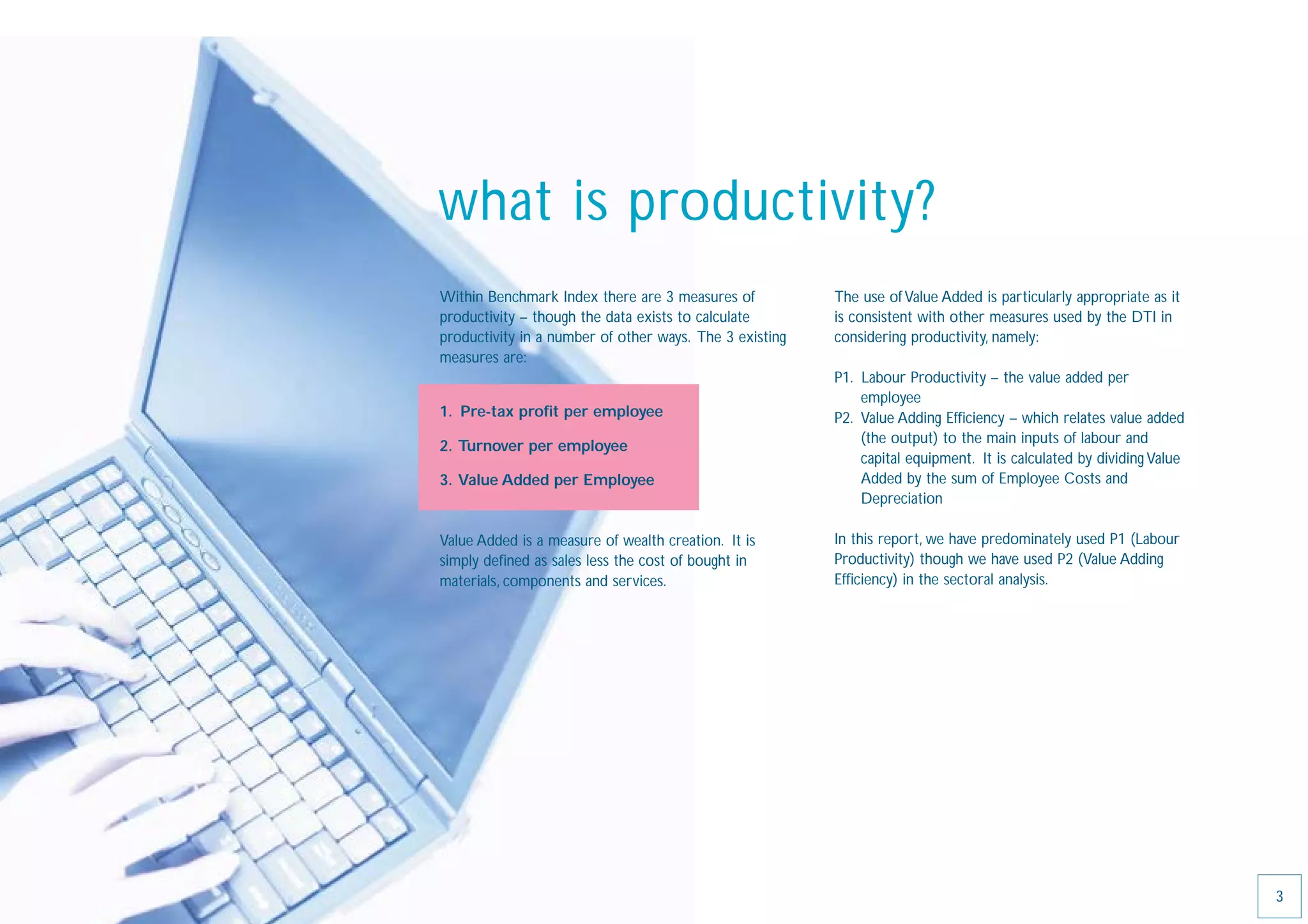 what is productivity?

Within Benchmark Index there are 3 measures of productivity – though the data exists to calculate productivity in a number of other ways. The 3 existing measures are:

1. Pre-tax profit per employee
2. Turnover per employee
3. Value Added per Employee

Value Added is a measure of wealth creation. It is simply defined as sales less the cost of bought in materials, components and services.

The use of Value Added is particularly appropriate as it is consistent with other measures used by the DTI in considering productivity, namely:

P1. Labour Productivity – the value added per employee
P2. Value Adding Efficiency – which relates value added (the output) to the main inputs of labour and capital equipment. It is calculated by dividing Value Added by the sum of Employee Costs and Depreciation

In this report, we have predominately used P1 (Labour Productivity) though we have used P2 (Value Adding Efficiency) in the sectoral analysis.

3